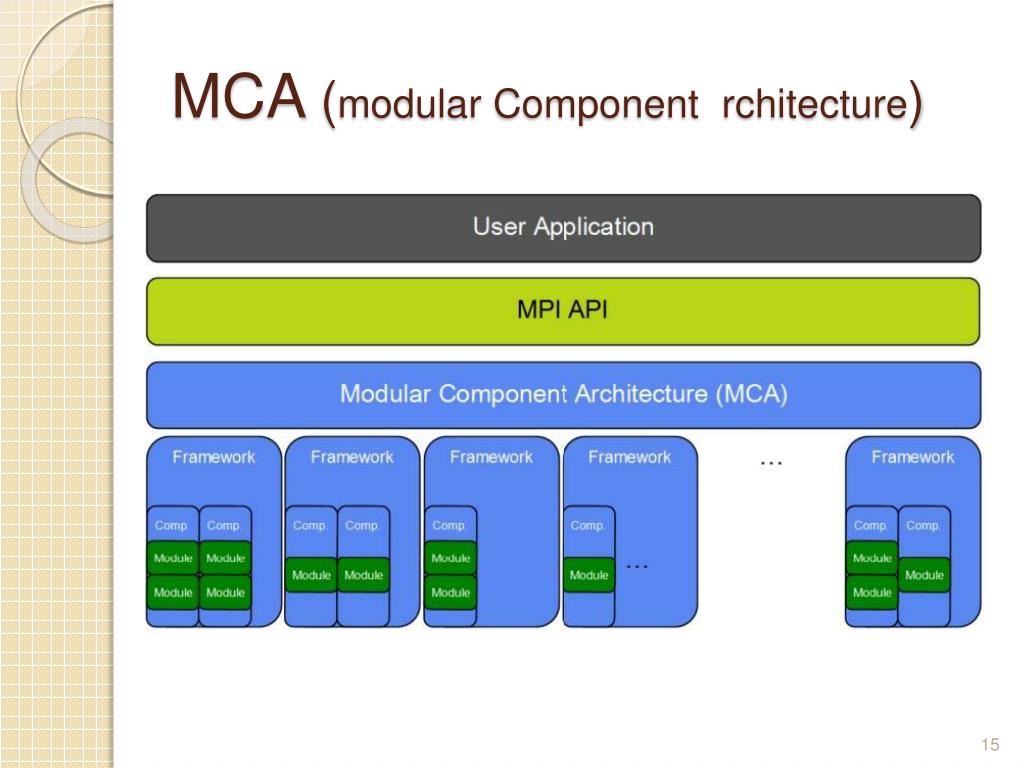 MCA (modular Component rchitecture)

User Application

MPI API

Modular Component Architecture (MCA)

Framework
Comp. Comp.
Module Module
Module Module

Framework
Comp. Comp.
Module Module

Framework
Comp.
Module
Module

Framework
Comp.
Module
...

...

Framework
Comp. Comp.
Module Module
Module

15